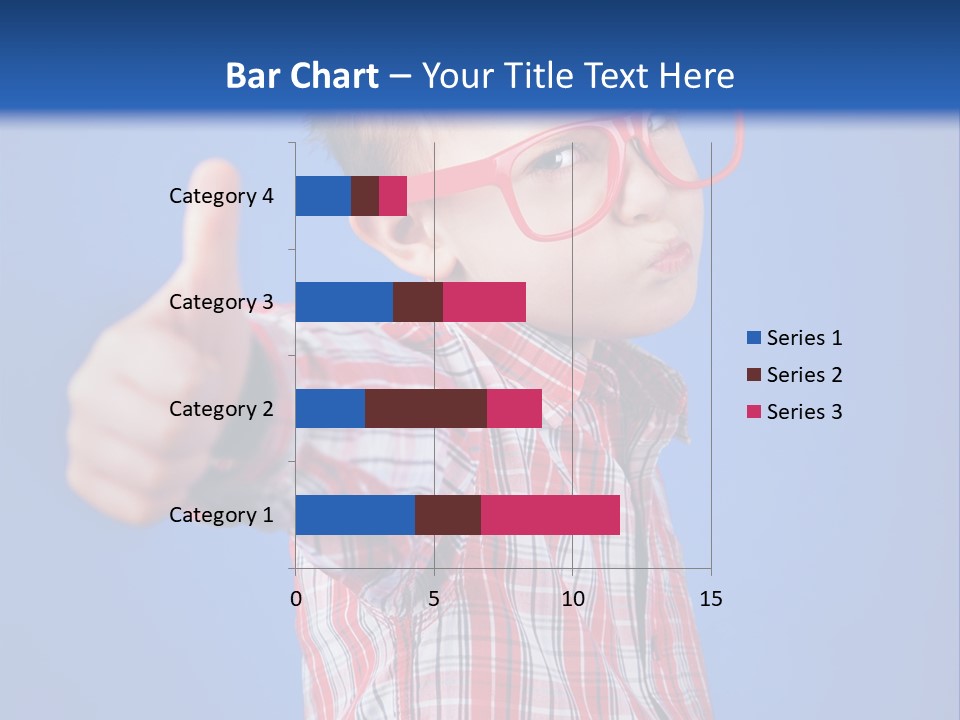 Bar Chart – Your Title Text Here

Category 4
Category 3
Category 2
Category 1

0
5
10
15

Series 1
Series 2
Series 3